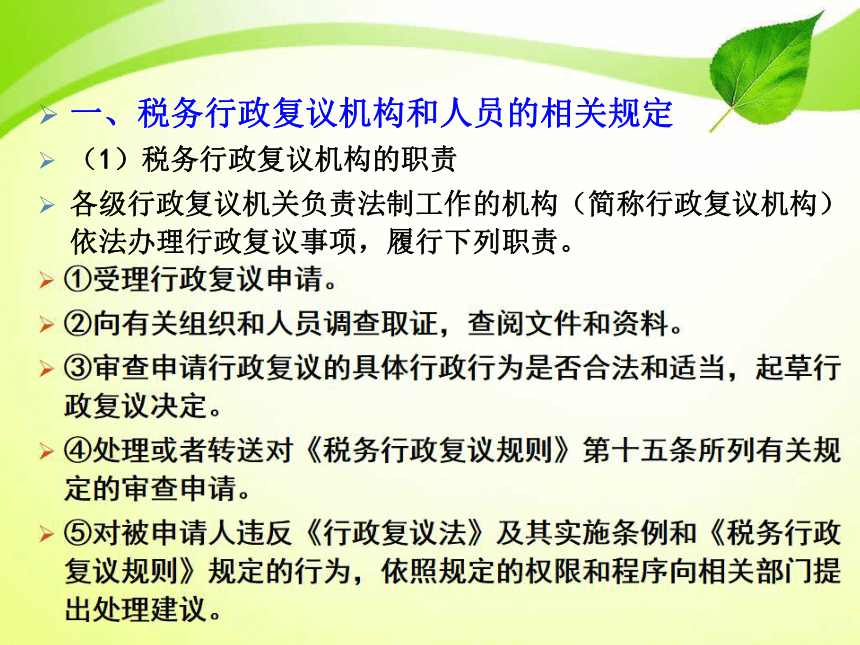 一、税务行政复议机构和人员的相关规定

（1）税务行政复议机构的职责

各级行政复议机关负责法制工作的机构（简称行政复议机构）依法办理行政复议事项，履行下列职责。

①受理行政复议申请。

②向有关组织和人员调查取证，查阅文件和资料。

③审查申请行政复议的具体行政行为是否合法和适当，起草行政复议决定。

④处理或者转送对《税务行政复议规则》第十五条所列有关规定的审查申请。

⑤对被申请人违反《行政复议法》及其实施条例和《税务行政复议规则》规定的行为，依照规定的权限和程序向相关部门提出处理建议。